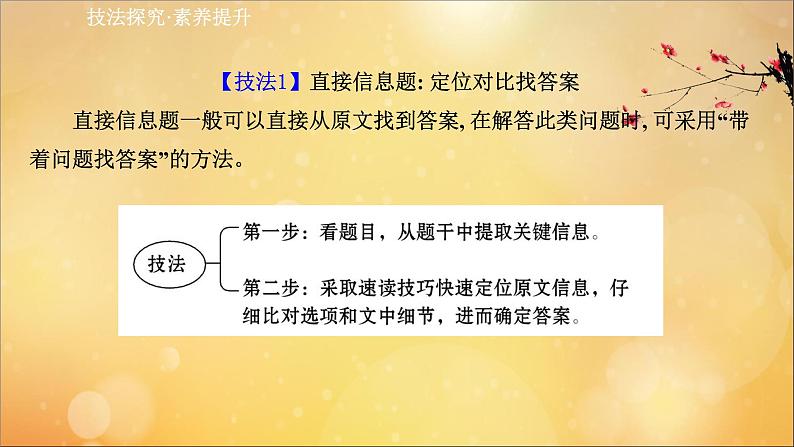 技法探究·素养提升

【技法1】直接信息题: 定位对比找答案

直接信息题一般可以直接从原文找到答案, 在解答此类问题时, 可采用“带着问题找答案”的方法。

技法

第一步：看题目，从题干中提取关键信息。

第二步：采取速读技巧快速定位原文信息，仔细比对选项和文中细节，进而确定答案。